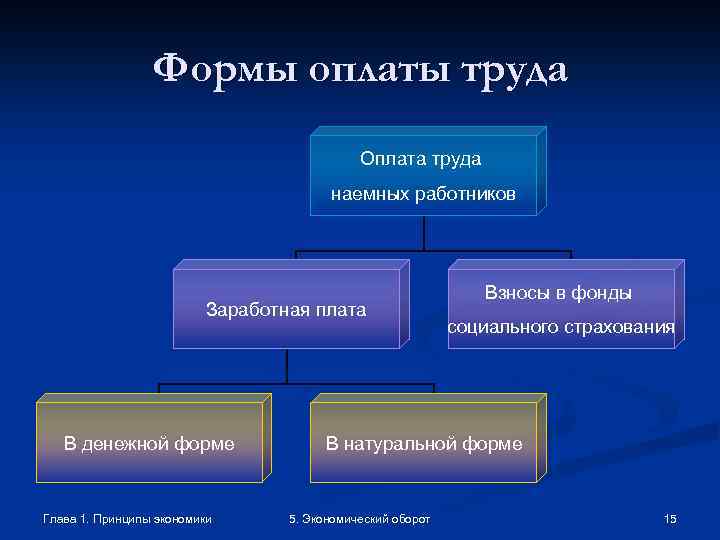 Формы оплаты труда

Оплата труда наемных работников

Заработная плата

Взносы в фонды социального страхования

В денежной форме

В натуральной форме

Глава 1. Принципы экономики

5. Экономический оборот

15